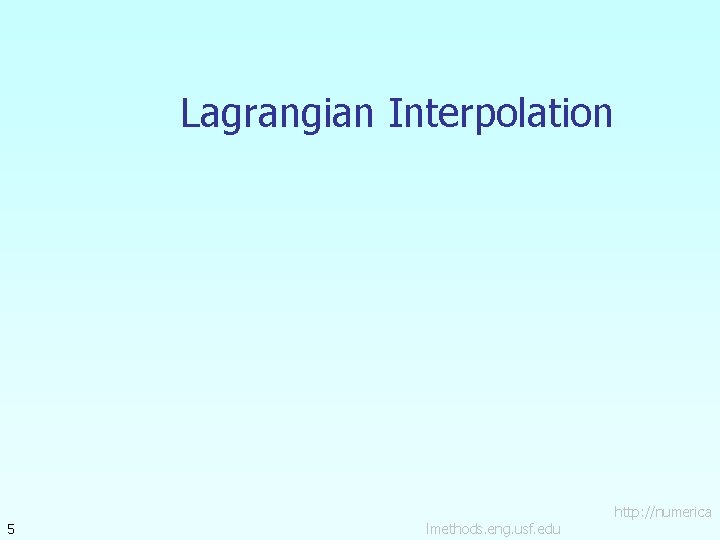 Lagrangian Interpolation

5

http://numerica
lmethods.eng.usf.edu